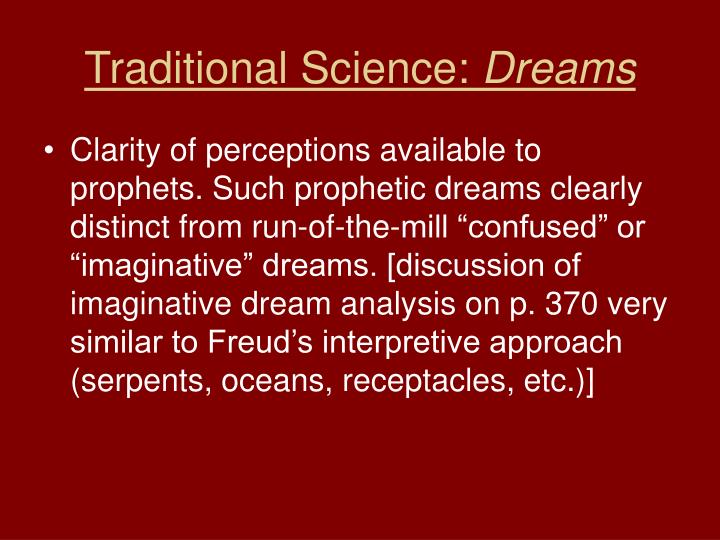 Traditional Science: Dreams

• Clarity of perceptions available to prophets. Such prophetic dreams clearly distinct from run-of-the-mill “confused” or “imaginative” dreams. [discussion of imaginative dream analysis on p. 370 very similar to Freud’s interpretive approach (serpents, oceans, receptacles, etc.)]